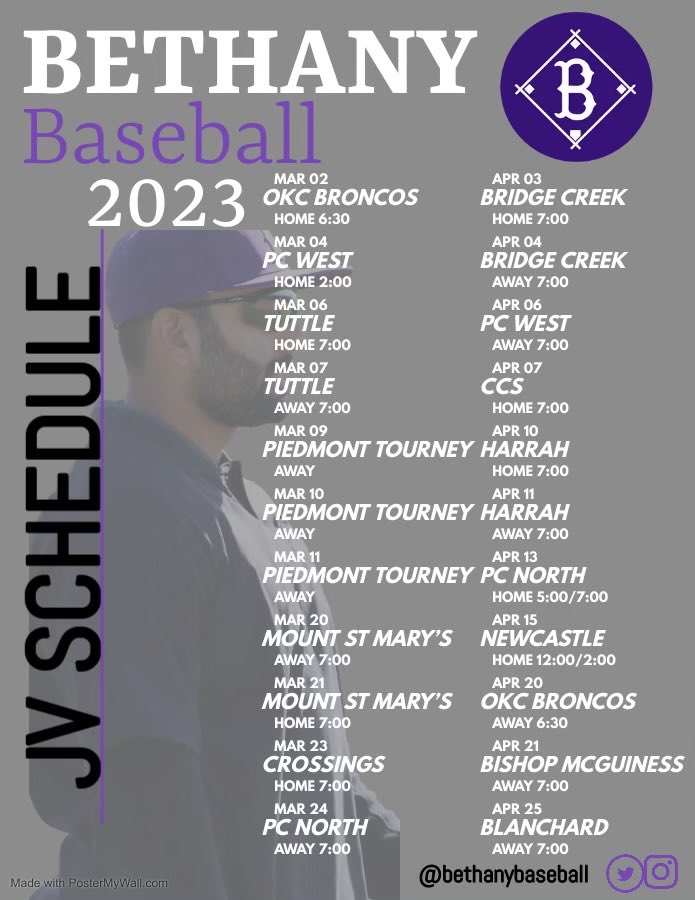 BETHANY
Baseball
2023

B

JV SCHEDULE

MAR 02
OKC BRONCOS
HOME 6:30

MAR 04
PC WEST
HOME 2:00

MAR 06
TUTTLE
HOME 7:00

MAR 07
TUTTLE
AWAY 7:00

MAR 09
PIEDMONT TOURNEY
AWAY

MAR 10
PIEDMONT TOURNEY
AWAY

MAR 11
PIEDMONT TOURNEY
AWAY

MAR 20
MOUNT ST MARY'S
AWAY 7:00

MAR 21
MOUNT ST MARY'S
HOME 7:00

MAR 23
CROSSINGS
HOME 7:00

MAR 24
PC NORTH
AWAY 7:00

APR 03
BRIDGE CREEK
HOME 7:00

APR 04
BRIDGE CREEK
AWAY 7:00

APR 06
PC WEST
AWAY 7:00

APR 07
CCS
HOME 7:00

APR 10
HARRAH
HOME 7:00

APR 11
HARRAH
AWAY 7:00

APR 13
PC NORTH
HOME 5:00/7:00

APR 15
NEWCASTLE
HOME 12:00/2:00

APR 20
OKC BRONCOS
AWAY 6:30

APR 21
BISHOP MCGUINESS
AWAY 7:00

APR 25
BLANCHARD
AWAY 7:00

Made with PosterMyWall.com

@bethanybaseball